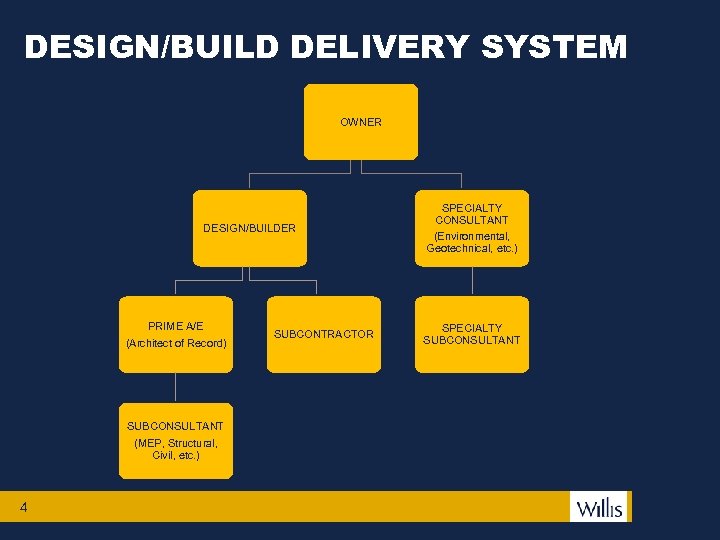 DESIGN/BUILD DELIVERY SYSTEM

OWNER

DESIGN/BUILDER

SPECIALTY CONSULTANT
(Environmental, Geotechnical, etc.)

PRIME A/E
(Architect of Record)

SUBCONTRACTOR

SPECIALTY SUBCONSULTANT

SUBCONSULTANT
(MEP, Structural, Civil, etc.)

4

Willis